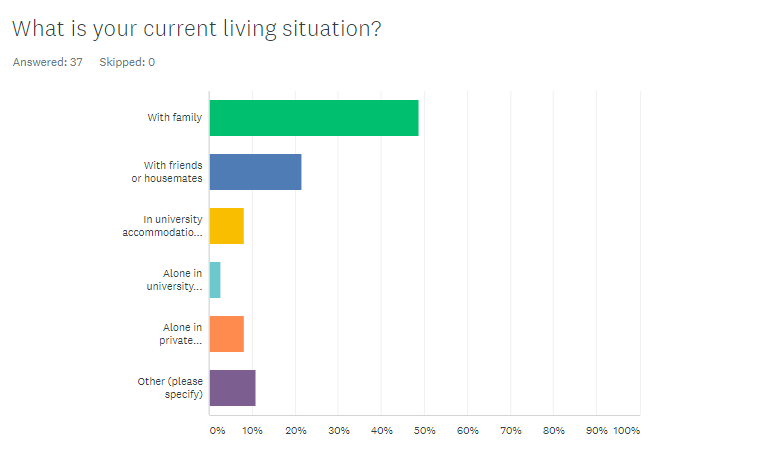 What is your current living situation?

Answered: 37 Skipped: 0

With family

With friends or housemates

In university accommodatio...

Alone in university...

Alone in private...

Other (please specify)

0% 10% 20% 30% 40% 50% 60% 70% 80% 90% 100%